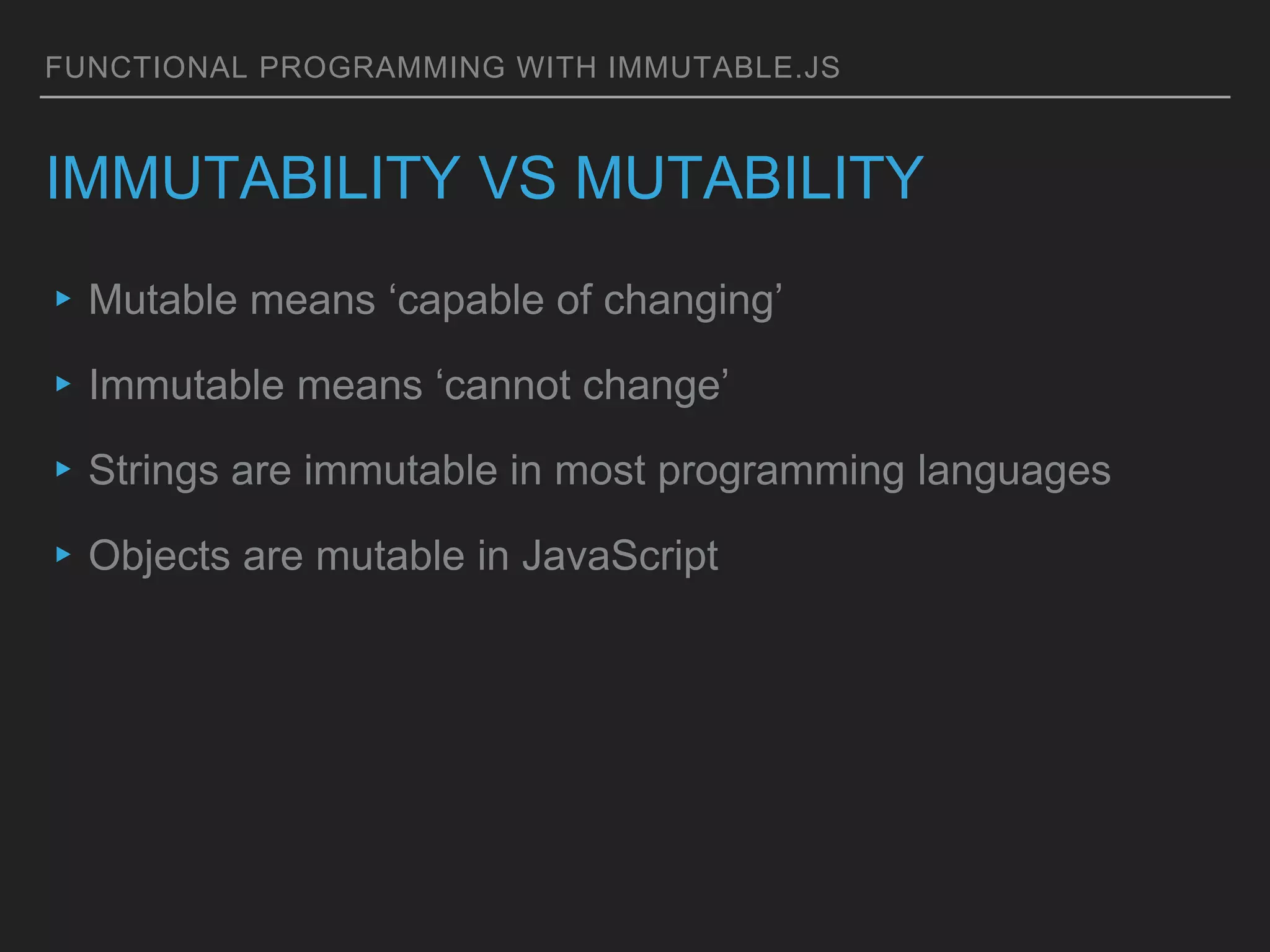 FUNCTIONAL PROGRAMMING WITH IMMUTABLE.JS

IMMUTABILITY VS MUTABILITY

▸ Mutable means ‘capable of changing’

▸ Immutable means ‘cannot change’

▸ Strings are immutable in most programming languages

▸ Objects are mutable in JavaScript